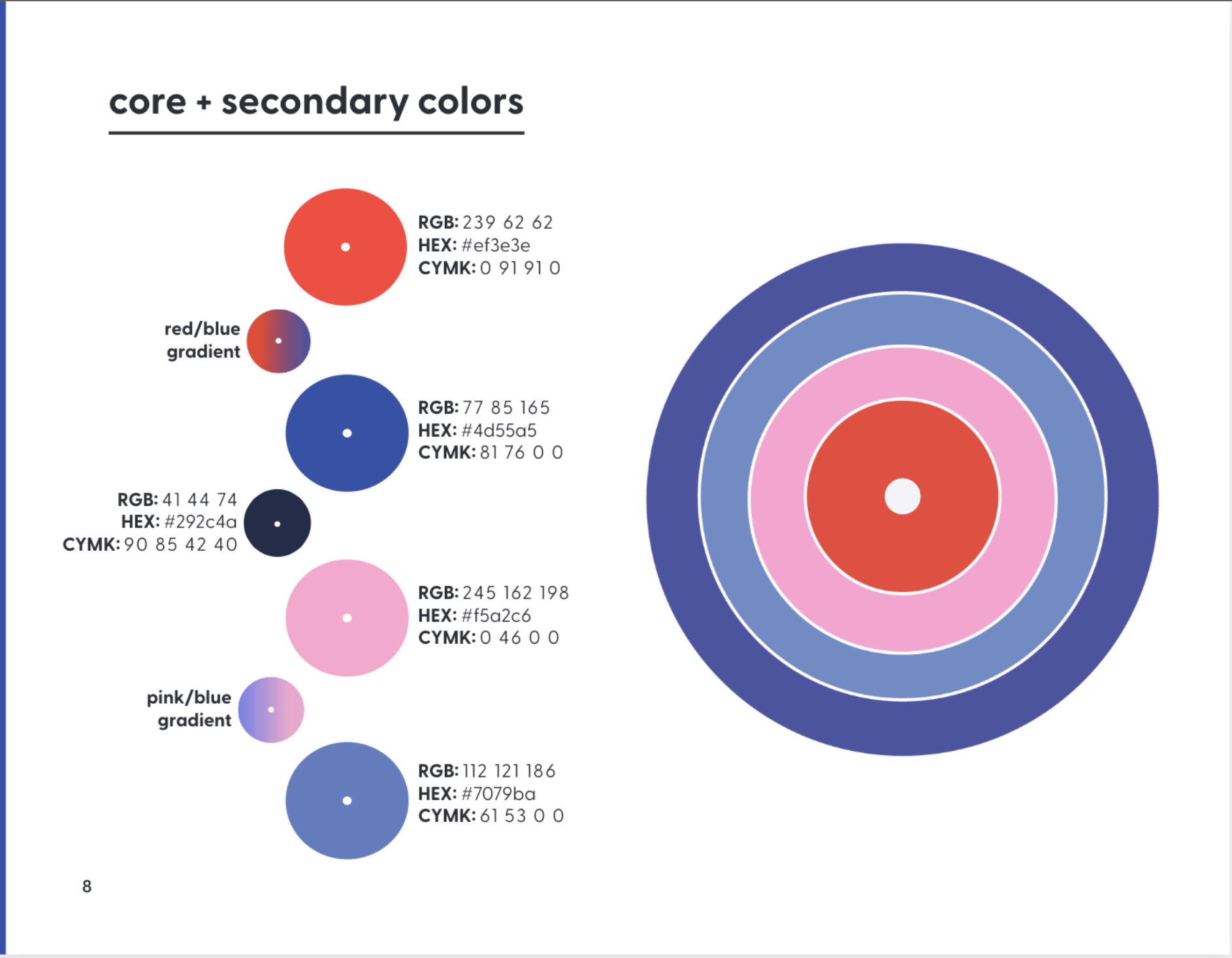 core + secondary colors

RGB: 239 62 62
HEX: #ef3e3e
CYMK: 0 91 91 0

red/blue gradient

RGB: 77 85 165
HEX: #4d55a5
CYMK: 81 76 0 0

RGB: 41 44 74
HEX: #292c4a
CYMK: 90 85 42 40

RGB: 245 162 198
HEX: #f5a2c6
CYMK: 0 46 0 0

pink/blue gradient

RGB: 112 121 186
HEX: #7079ba
CYMK: 61 53 0 0

8